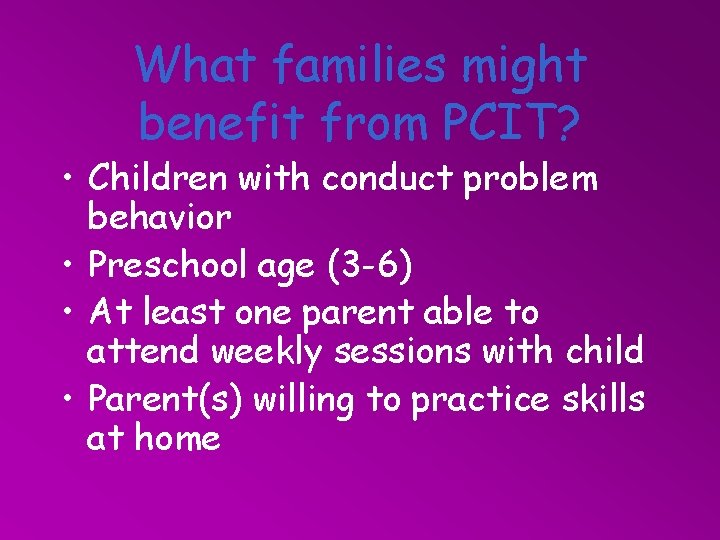 What families might benefit from PCIT?

• Children with conduct problem behavior
• Preschool age (3-6)
• At least one parent able to attend weekly sessions with child
• Parent(s) willing to practice skills at home